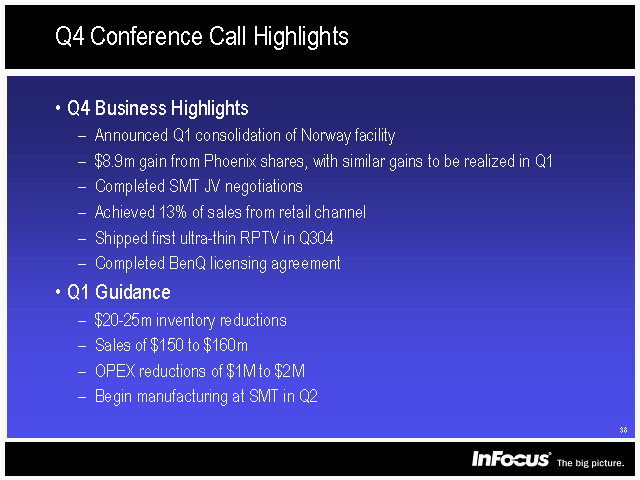 Q4 Conference Call Highlights

• Q4 Business Highlights
– Announced Q1 consolidation of Norway facility
– \$8.9m gain from Phoenix shares, with similar gains to be realized in Q1
– Completed SMT JV negotiations
– Achieved 13% of sales from retail channel
– Shipped first ultra-thin RPTV in Q304
– Completed BenQ licensing agreement

• Q1 Guidance
– \$20-25m inventory reductions
– Sales of \$150 to \$160m
– OPEX reductions of \$1M to \$2M
– Begin manufacturing at SMT in Q2

38

InFocus® The big picture.